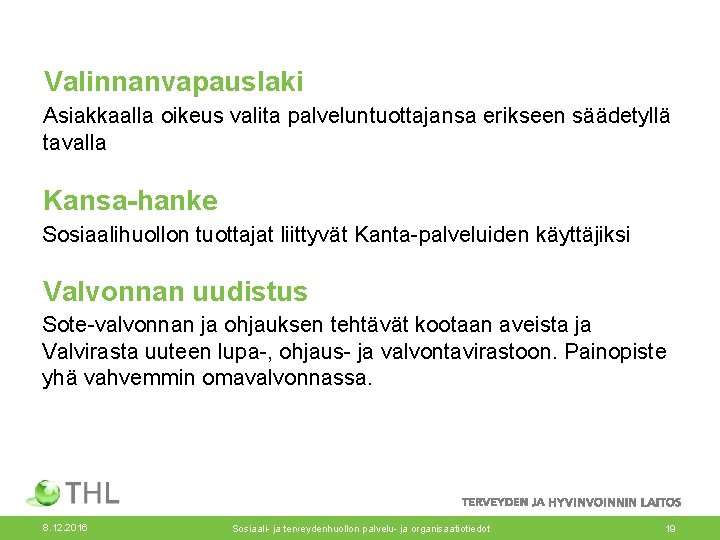 Valinnanvapauslaki

Asiakkaalla oikeus valita palveluntuottajansa erikseen säädetyllä tavalla

Kansa-hanke

Sosiaalihuollon tuottajat liittyvät Kanta-palveluiden käyttäjiksi

Valvonnan uudistus

Sote-valvonnan ja ohjauksen tehtävät kootaan aveista ja Valvirasta uuteen lupa-, ohjaus- ja valvontavirastoon. Painopiste yhä vahvemmin omavalvonnassa.

THL

TERVEYDEN JA HYVINVOINNIN LAITOS

8.12.2016

Sosiaali- ja terveydenhuollon palvelu- ja organisaatiotiedot

19